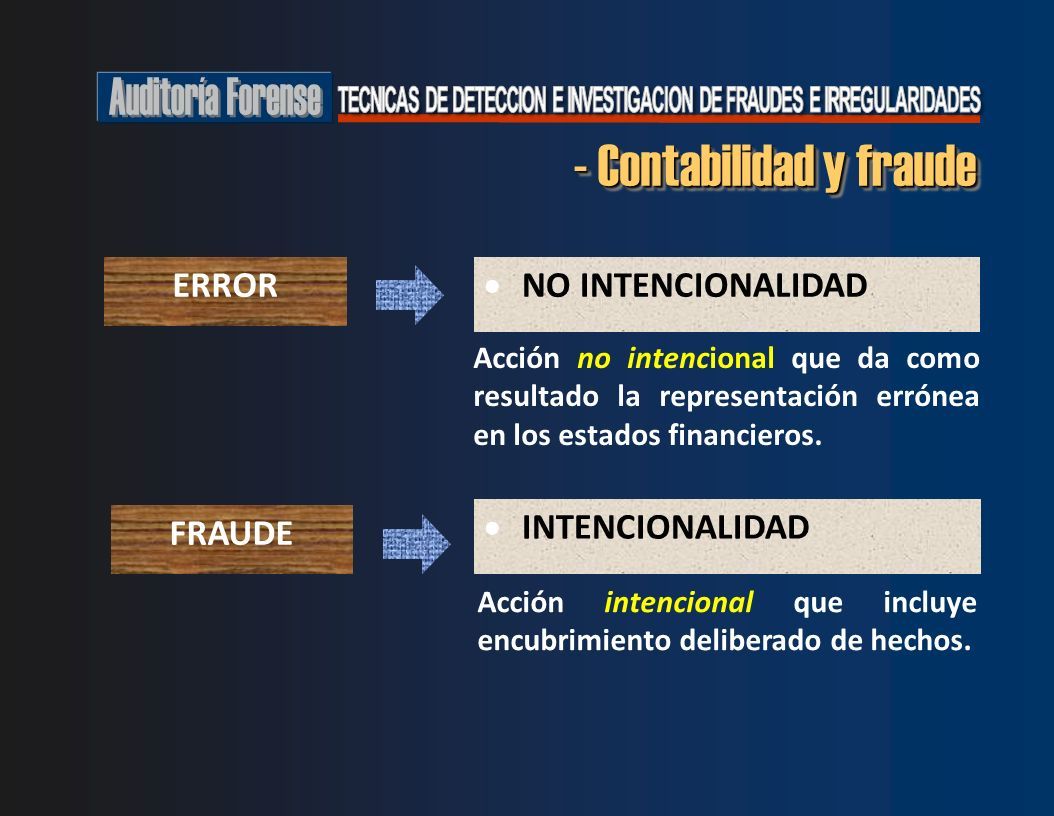 Auditoría Forense TECNICAS DE DETECCION E INVESTIGACION DE FRAUDES E IRREGULARIDADES

- Contabilidad y fraude

ERROR

• NO INTENCIONALIDAD

Acción no intencional que da como resultado la representación errónea en los estados financieros.

FRAUDE

• INTENCIONALIDAD

Acción intencional que incluye encubrimiento deliberado de hechos.